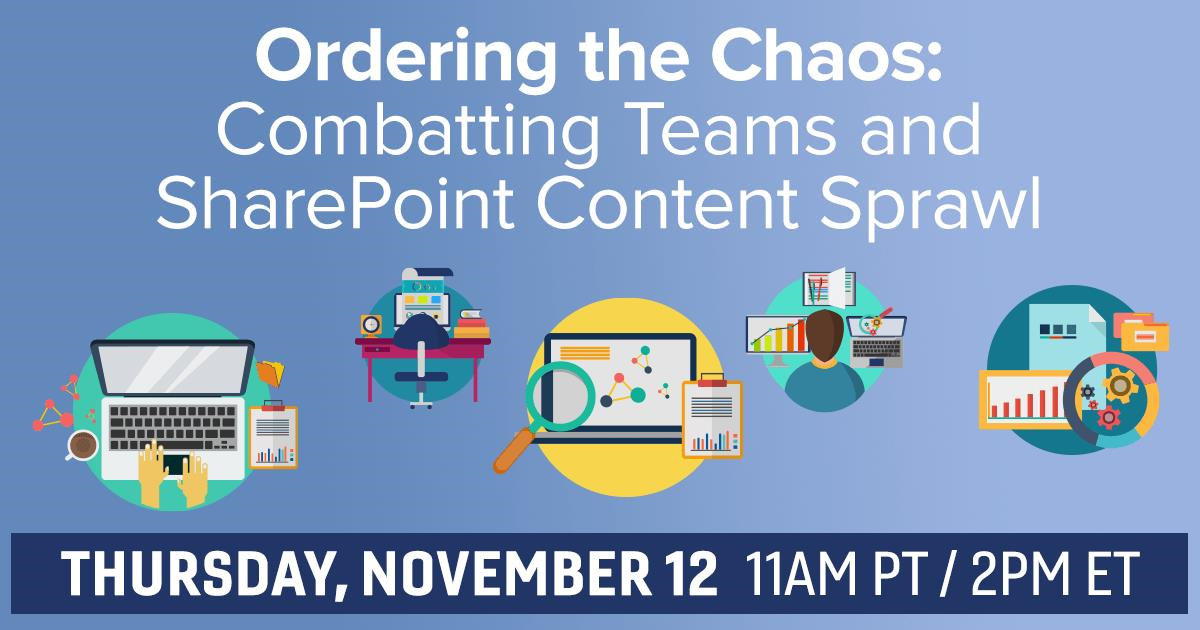 Ordering the Chaos:
Combatting Teams and SharePoint Content Sprawl

THURSDAY, NOVEMBER 12 11AM PT / 2PM ET